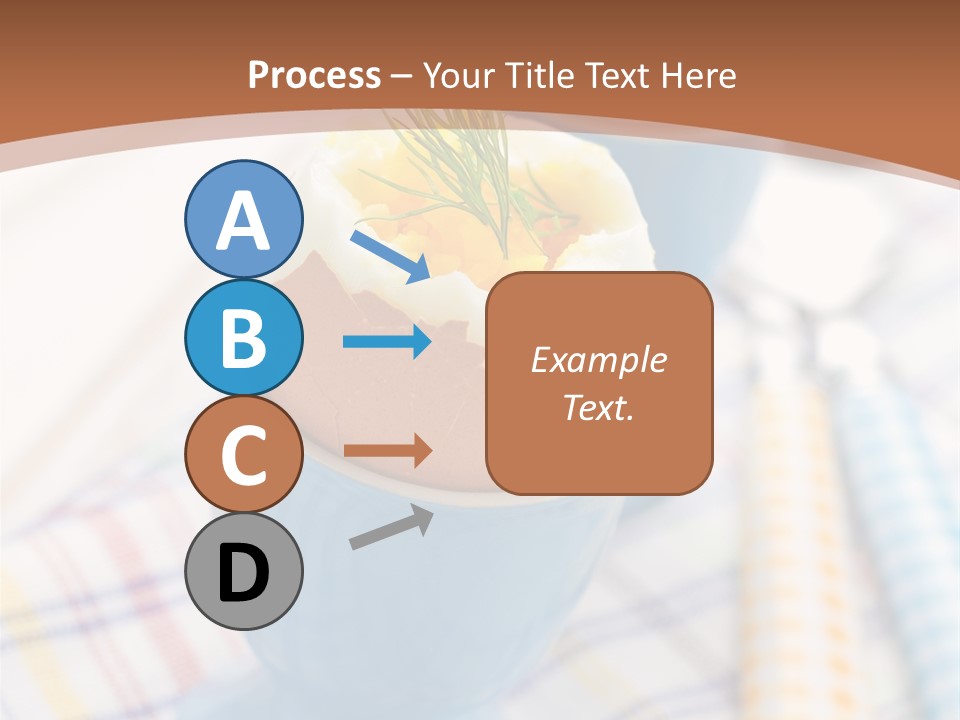 Process – Your Title Text Here

A

B

C

D

Example Text.